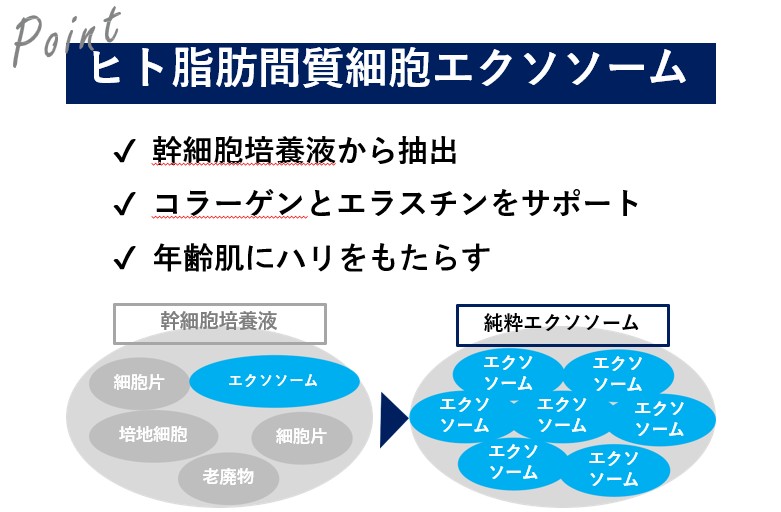 Point

ヒト脂肪間質細胞エクソソーム

✓ 幹細胞培養液から抽出

✓ コラーゲンとエラスチンをサポート

✓ 年齢肌にハリをもたらす

幹細胞培養液

細胞片

エクソソーム

培地細胞

細胞片

老廃物

純粋エクソソーム

エクソソーム

エクソソーム

エクソソーム

エクソソーム

エクソソーム

エクソソーム

エクソソーム